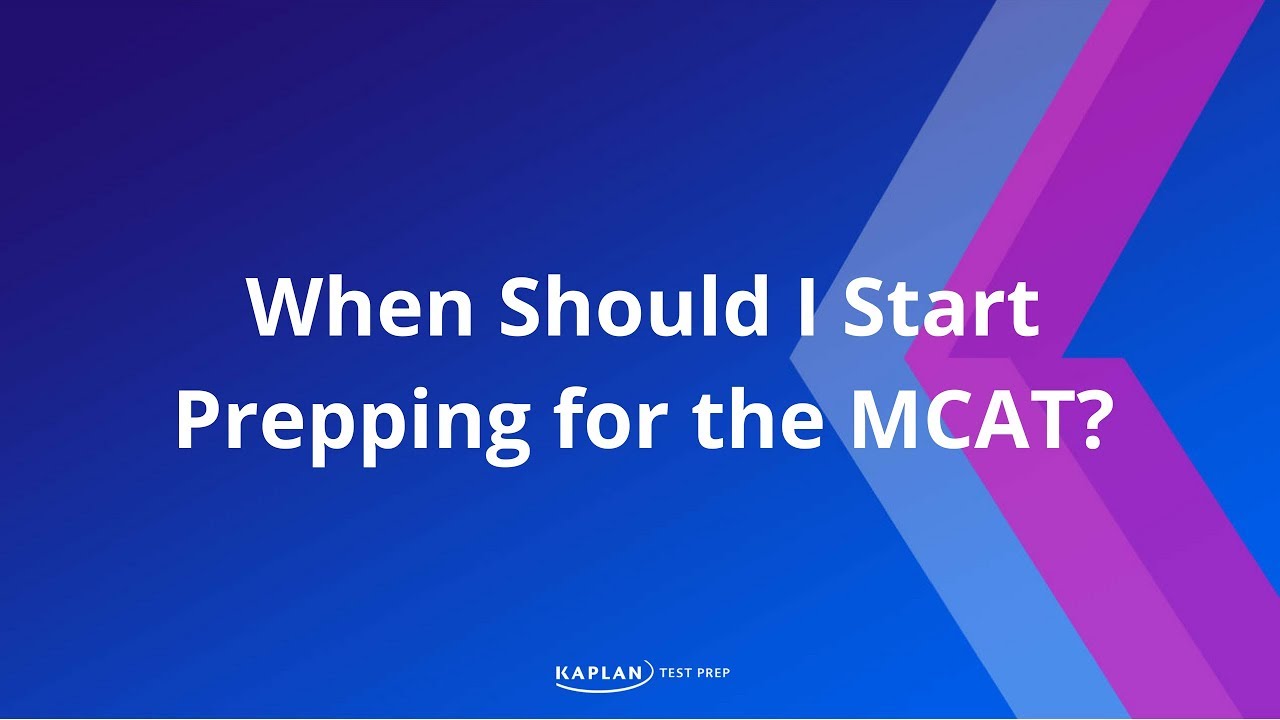 When Should I Start Prepping for the MCAT?

KAPLAN TEST PREP